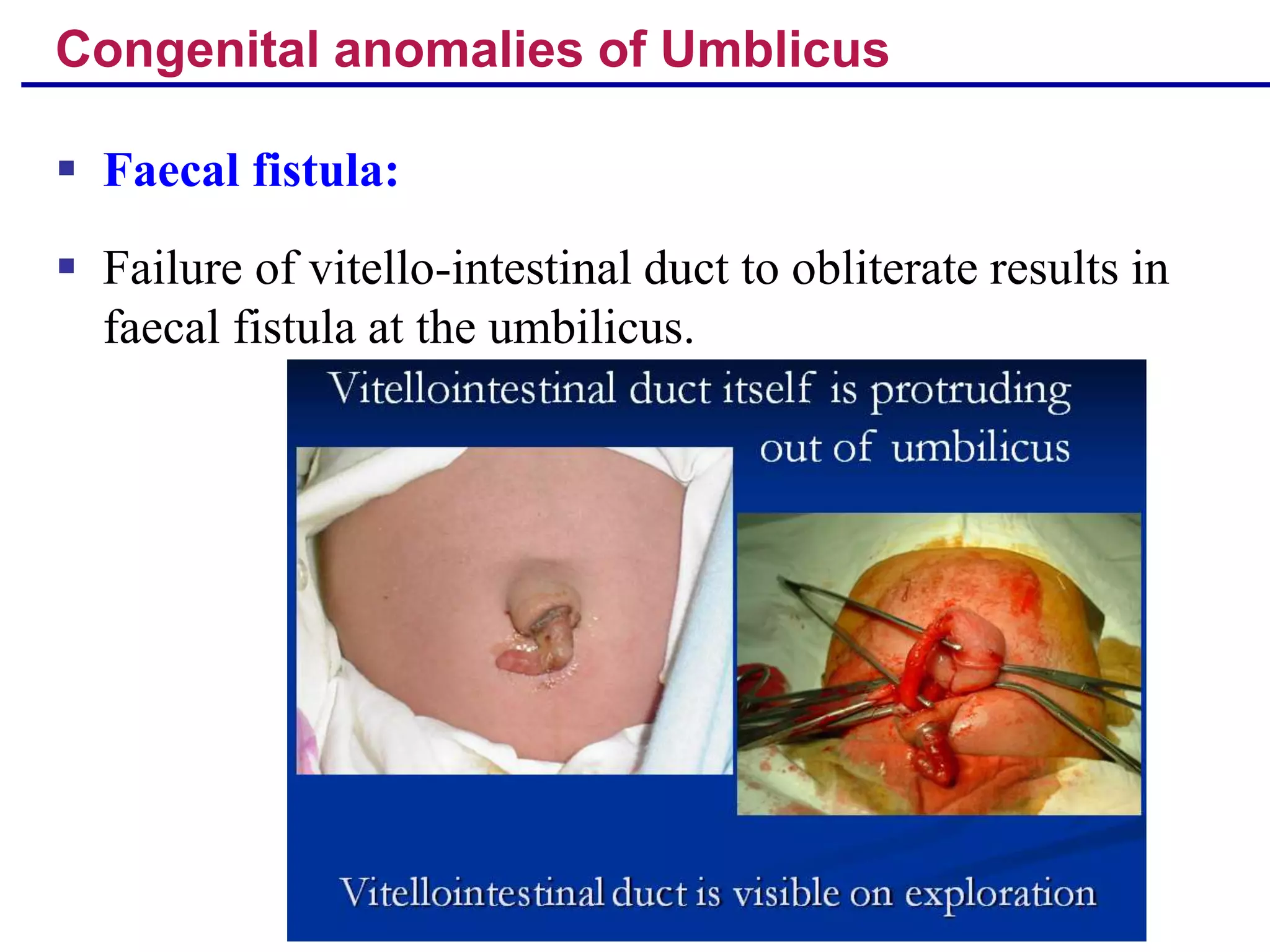 Congenital anomalies of Umblicus

▪ Faecal fistula:

▪ Failure of vitello-intestinal duct to obliterate results in faecal fistula at the umbilicus.

Vitellointestinal duct itself is protruding out of umbilicus

Vitellointestinal duct is visible on exploration